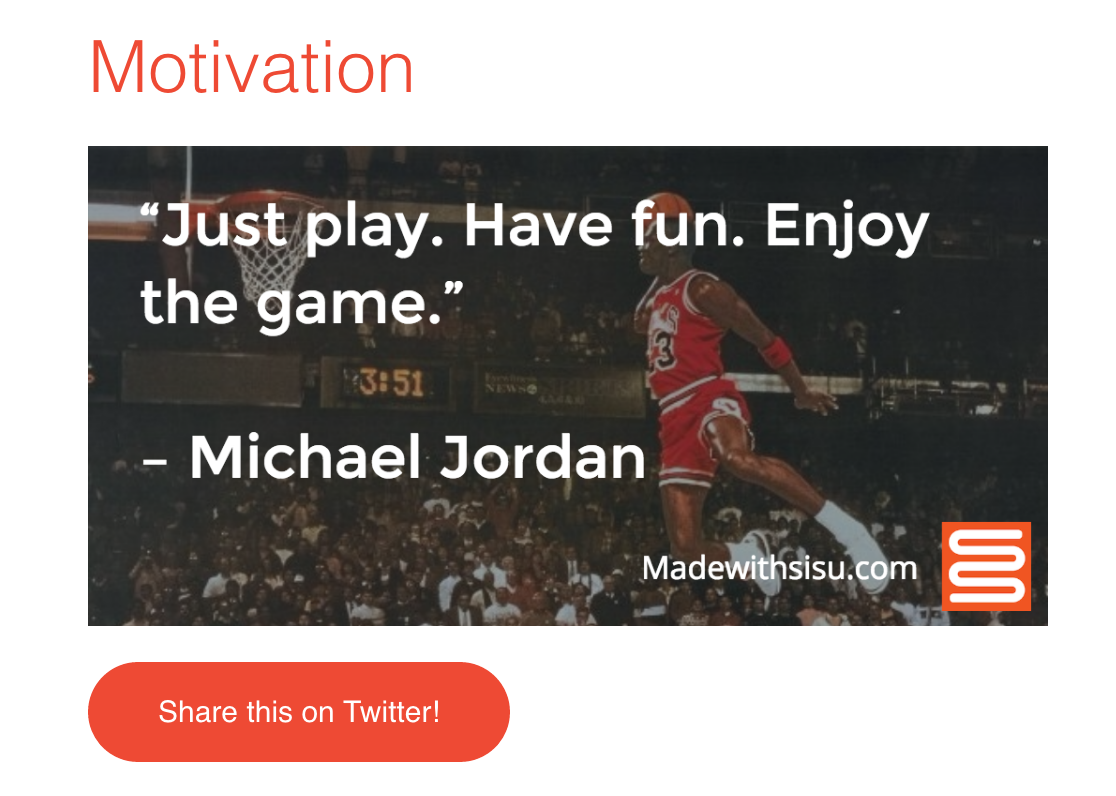 Motivation

“Just play. Have fun. Enjoy the game.”

– Michael Jordan

3:51

NEWS

23

Madewithsisu.com

Share this on Twitter!